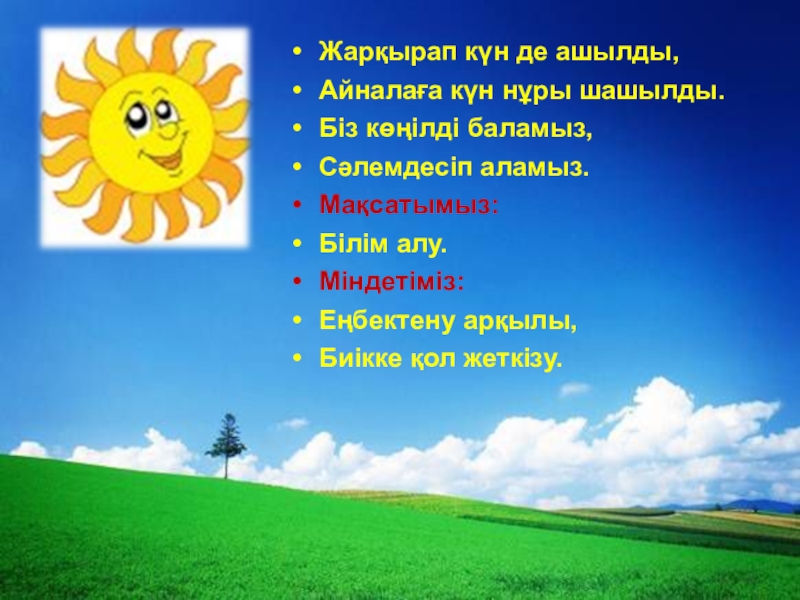 • Жарқырап күн де ашылды,
• Айналаға күн нұры шашылды.
• Біз көңілді баламыз,
• Сәлемдесіп аламыз.
• Мақсатымыз:
• Білім алу.
• Міндетіміз:
• Еңбектену арқылы,
• Биікке қол жеткізу.